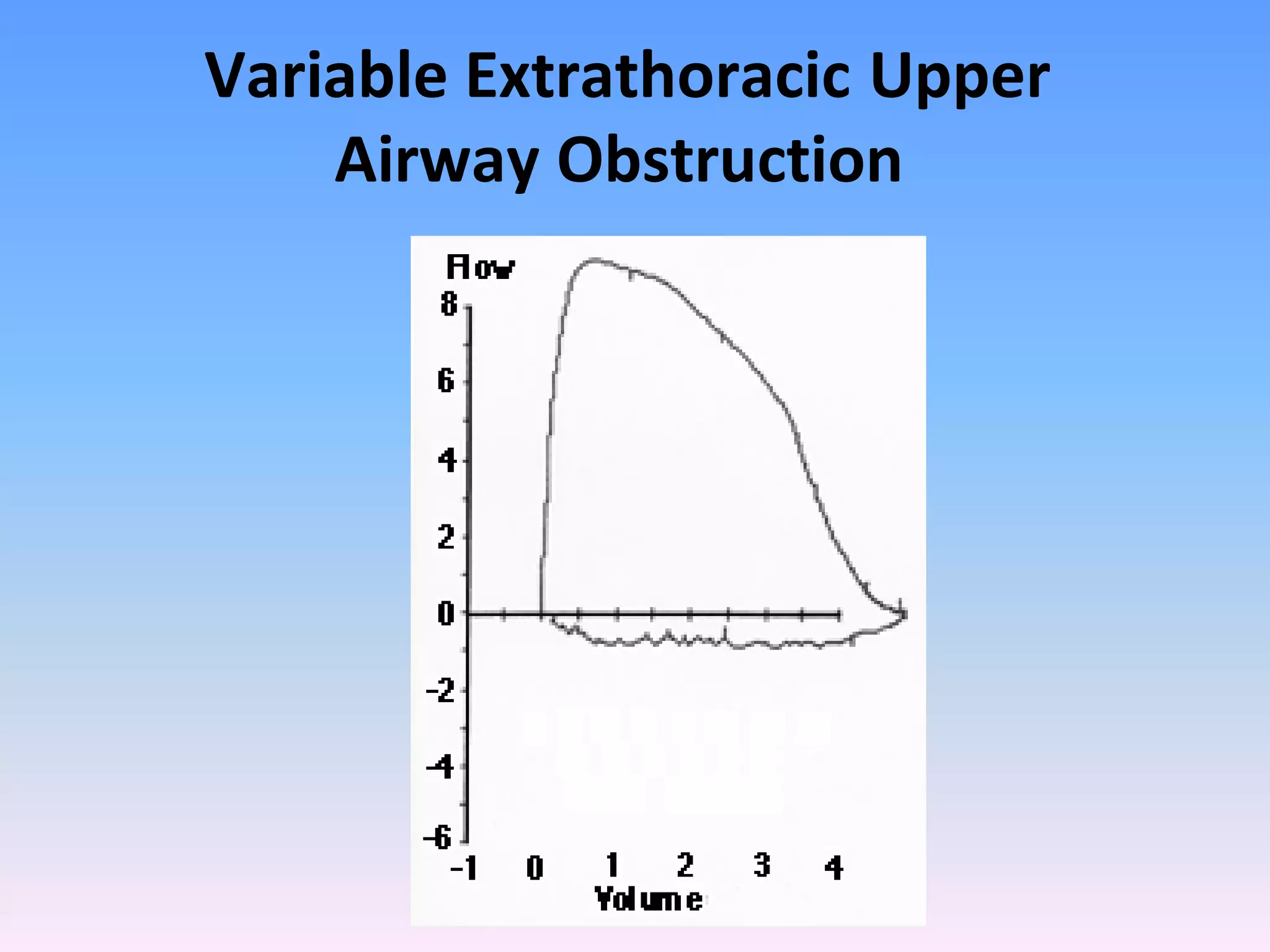 Variable Extrathoracic Upper Airway Obstruction

Flow

8
6
4
2
0
-2
-4
-6

-1 0 1 2 3 4

Volume